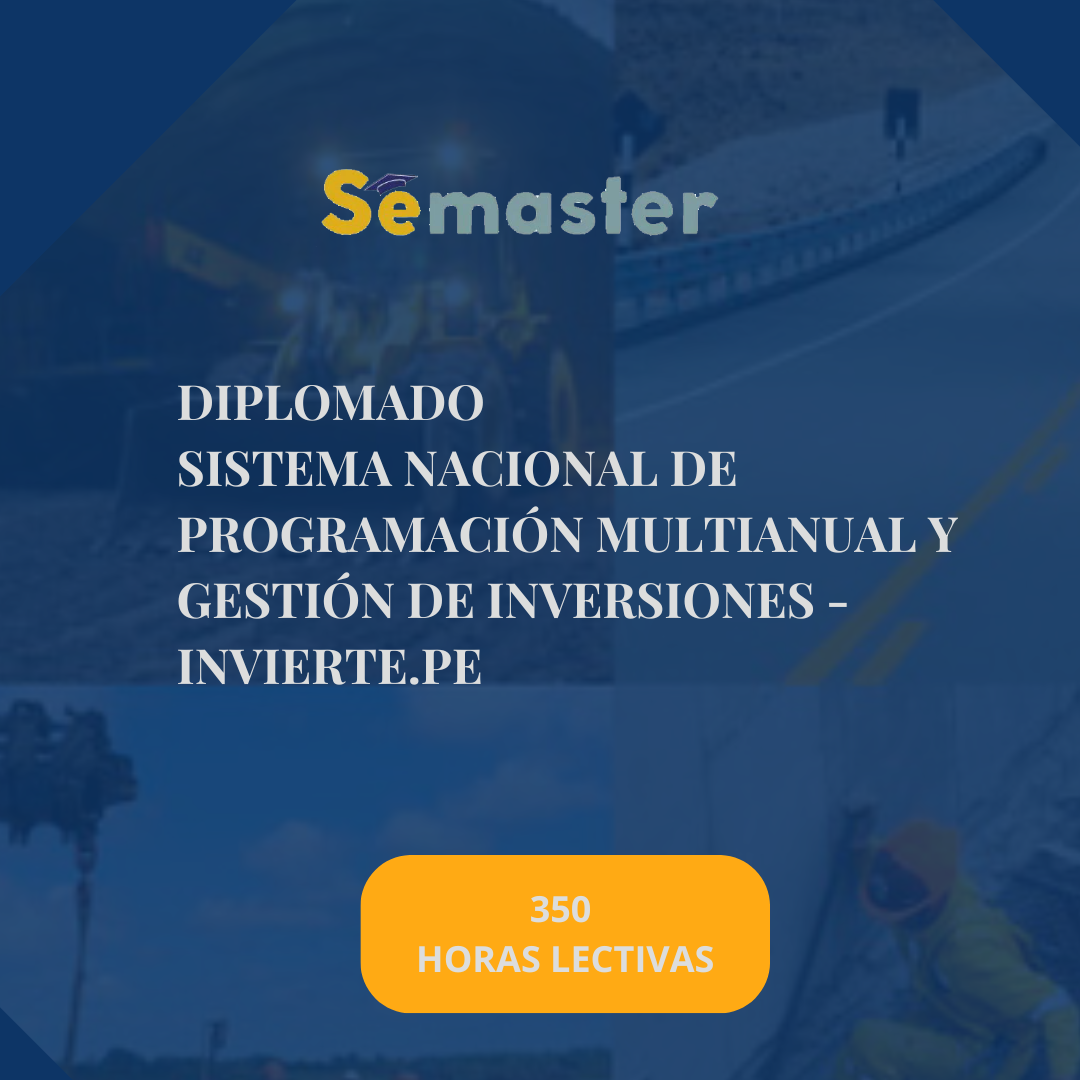 Semaster

DIPLOMADO
SISTEMA NACIONAL DE PROGRAMACIÓN MULTIANUAL Y GESTIÓN DE INVERSIONES - INVIERTE.PE

350
HORAS LECTIVAS